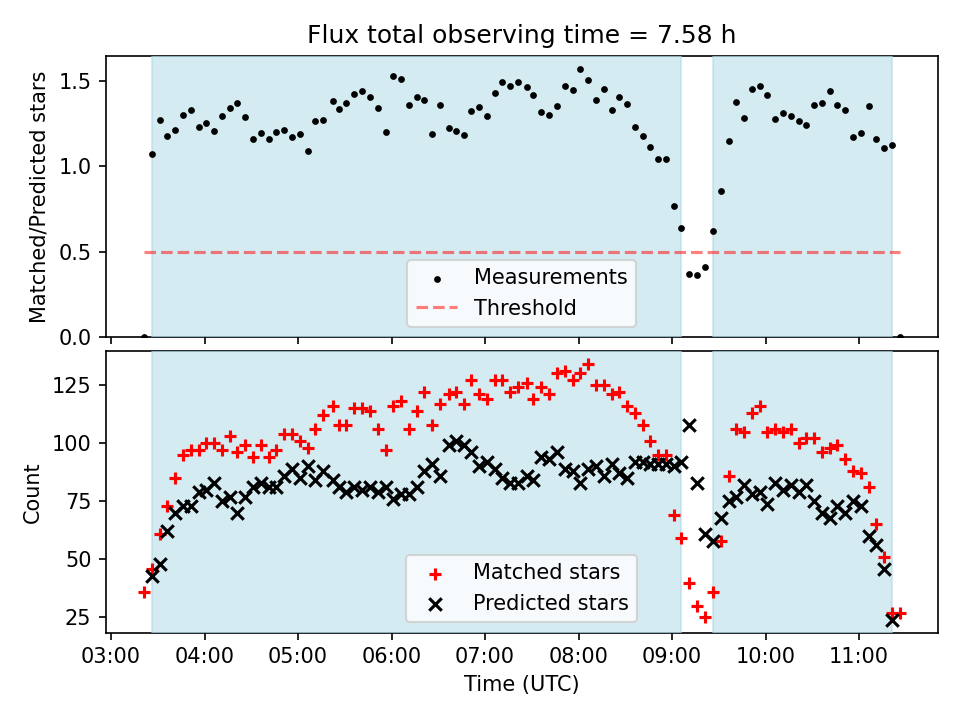 Flux total observing time = 7.58 h

Matched/Predicted stars

1.5
1.0
0.5
0.0

Measurements
Threshold

Count

125
100
75
50
25

Matched stars
Predicted stars

03:00 04:00 05:00 06:00 07:00 08:00 09:00 10:00 11:00

Time (UTC)